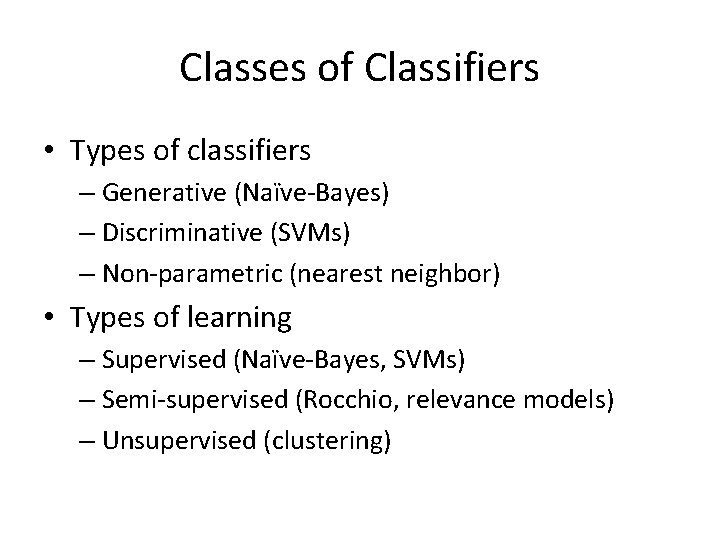 Classes of Classifiers

• Types of classifiers
– Generative (Naïve-Bayes)
– Discriminative (SVMs)
– Non-parametric (nearest neighbor)

• Types of learning
– Supervised (Naïve-Bayes, SVMs)
– Semi-supervised (Rocchio, relevance models)
– Unsupervised (clustering)